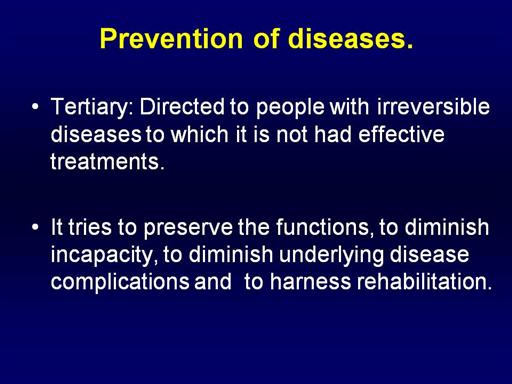 Prevention of diseases.

• Tertiary: Directed to people with irreversible diseases to which it is not had effective treatments.

• It tries to preserve the functions, to diminish incapacity, to diminish underlying disease complications and to harness rehabilitation.